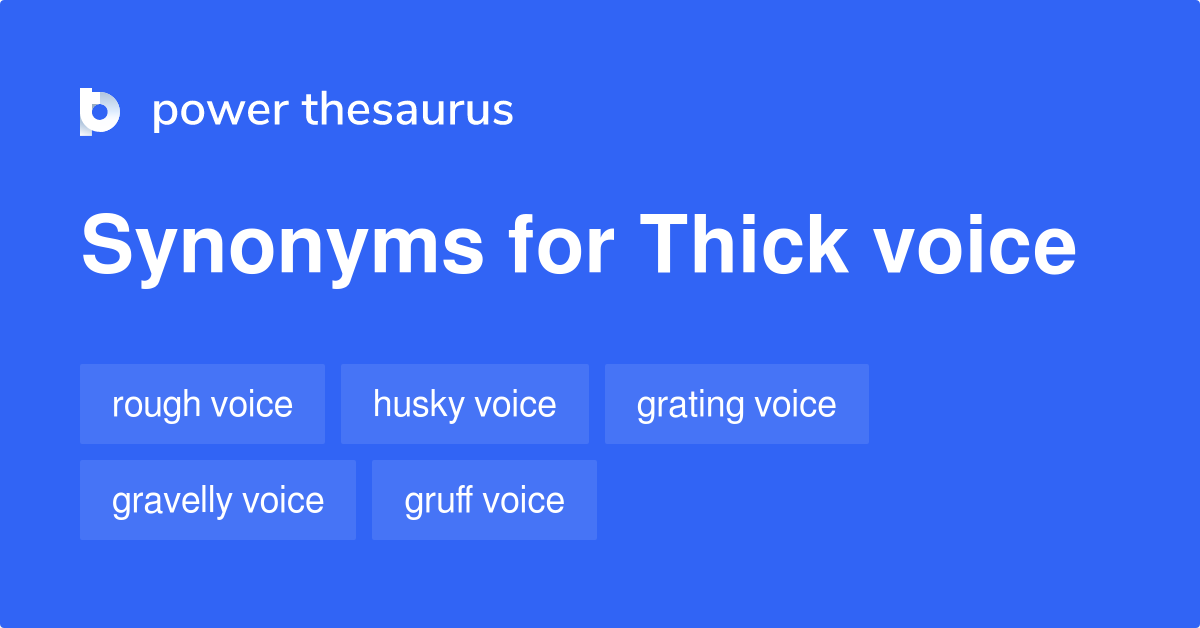 power thesaurus

Synonyms for Thick voice

rough voice
husky voice
grating voice
gravelly voice
gruff voice